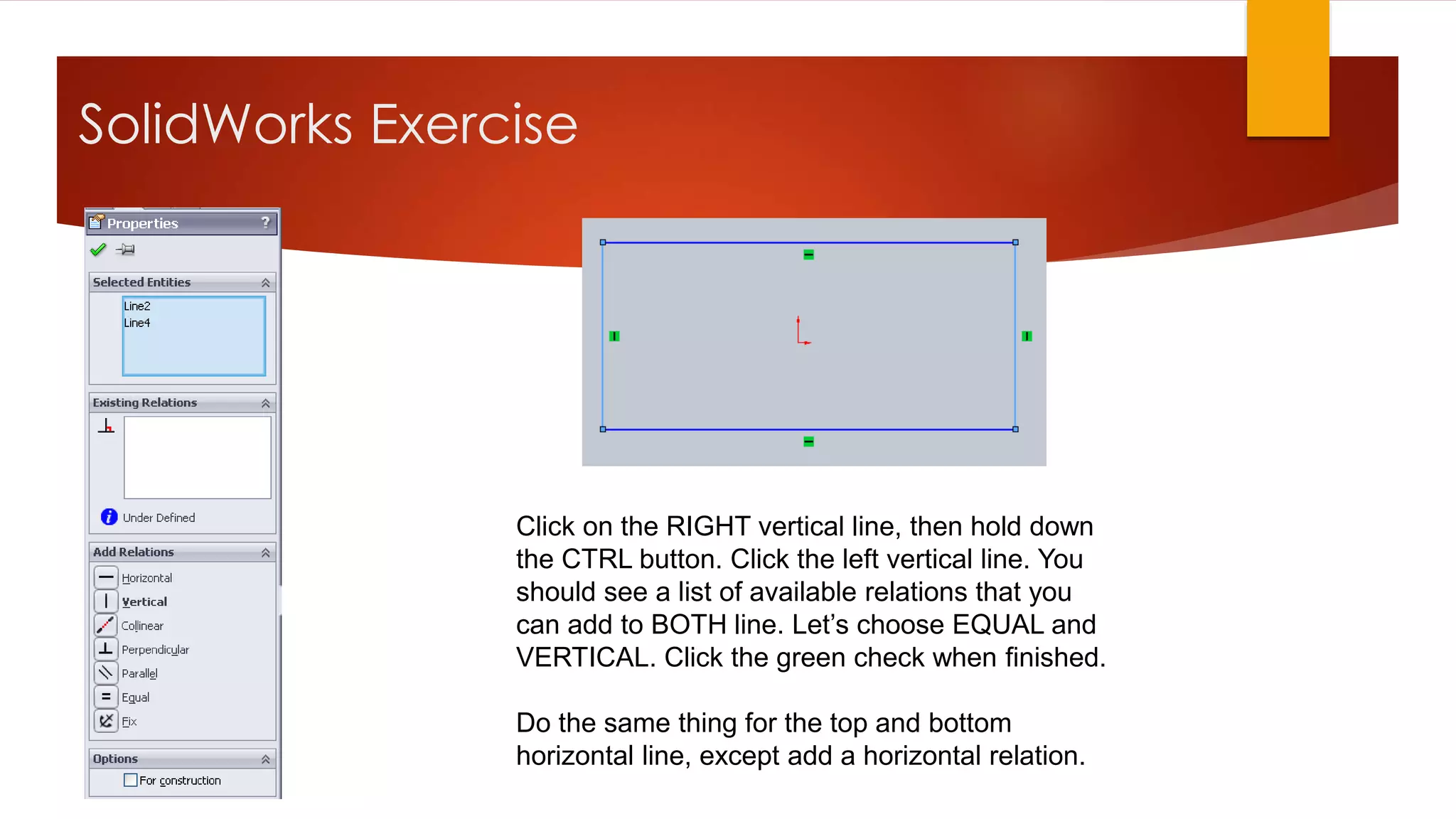 SolidWorks Exercise

Properties ?

Selected Entities

Line2
Line4

Existing Relations

Under Defined

Add Relations

Horizontal
Vertical
Collinear
Perpendicular
Parallel
Equal
Fix

Options

For construction

Click on the RIGHT vertical line, then hold down the CTRL button. Click the left vertical line. You should see a list of available relations that you can add to BOTH line. Let's choose EQUAL and VERTICAL. Click the green check when finished.

Do the same thing for the top and bottom horizontal line, except add a horizontal relation.